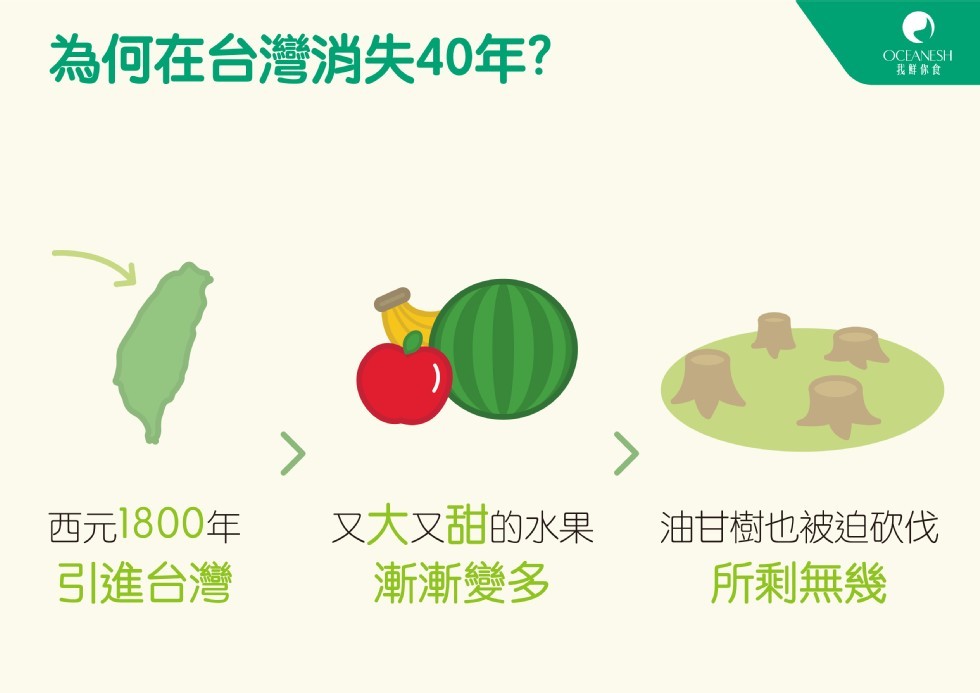 為何在台灣消失40年?

OCEANESH
我鮮你食

西元1800年
引進台灣

又大又甜的水果
漸漸變多

油甘樹也被迫砍伐
所剩無幾